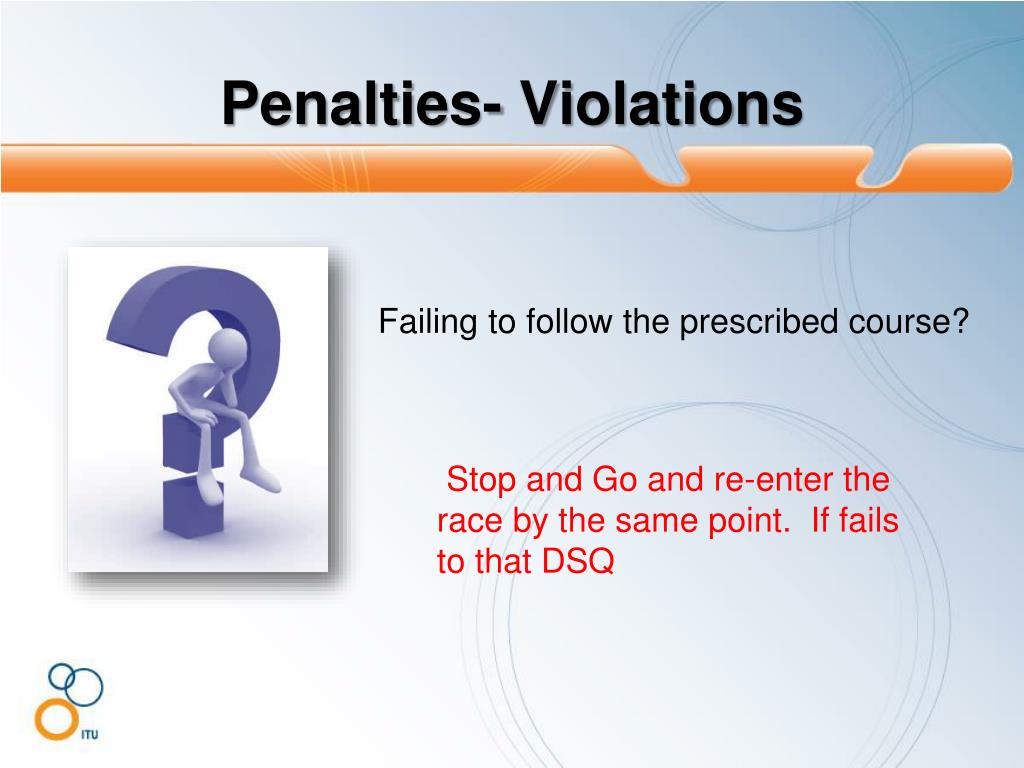 Penalties- Violations

Failing to follow the prescribed course?

Stop and Go and re-enter the race by the same point. If fails to that DSQ

ITU